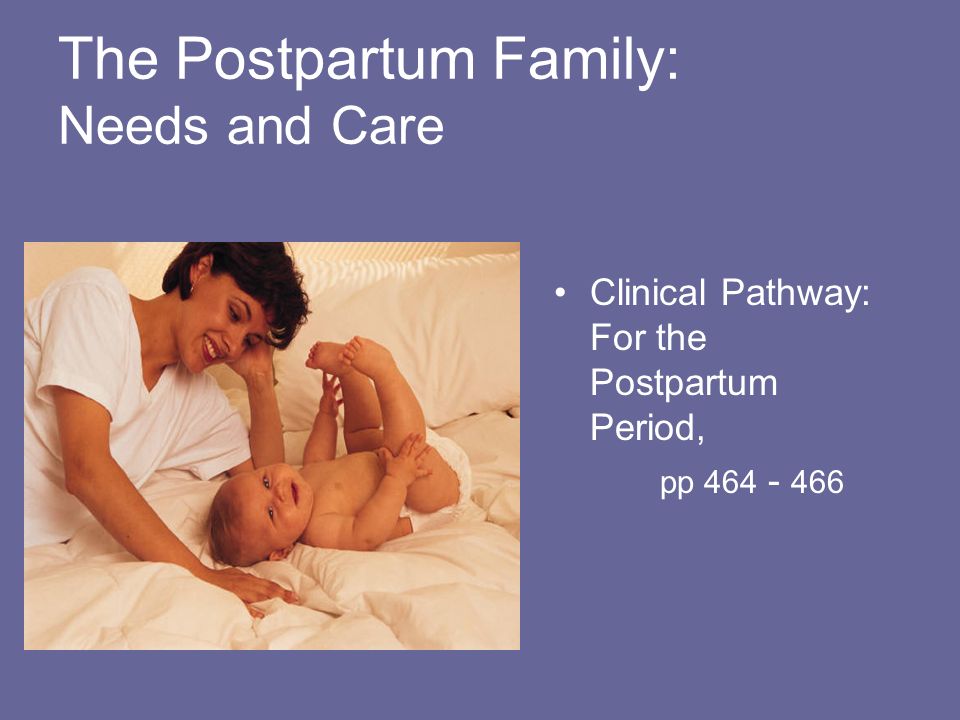 The Postpartum Family:
Needs and Care

• Clinical Pathway: For the Postpartum Period,

pp 464 - 466